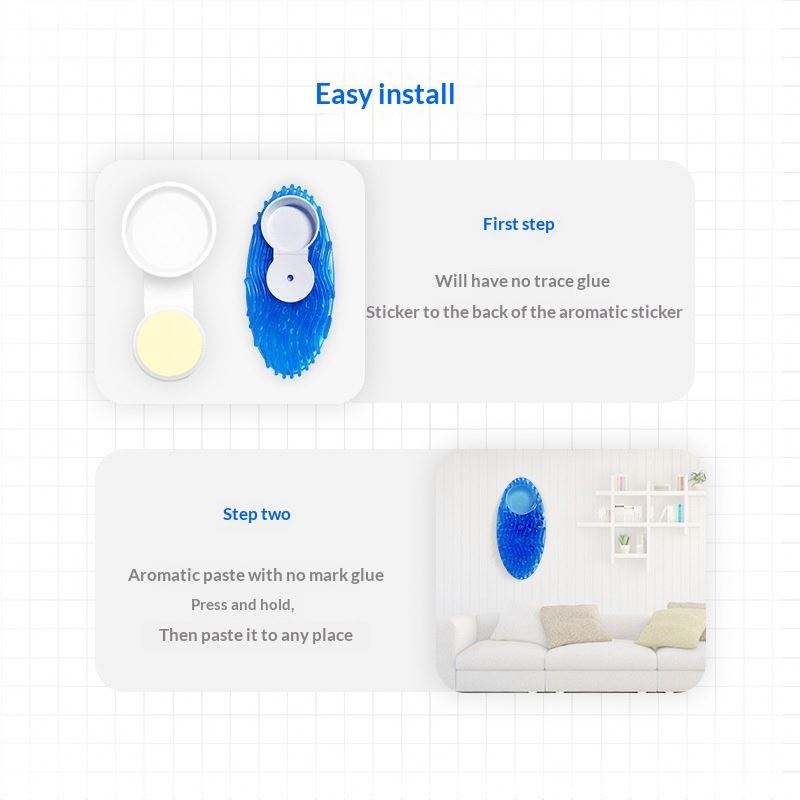 Easy install

First step

Will have no trace glue

Sticker to the back of the aromatic sticker

Step two

Aromatic paste with no mark glue

Press and hold,

Then paste it to any place